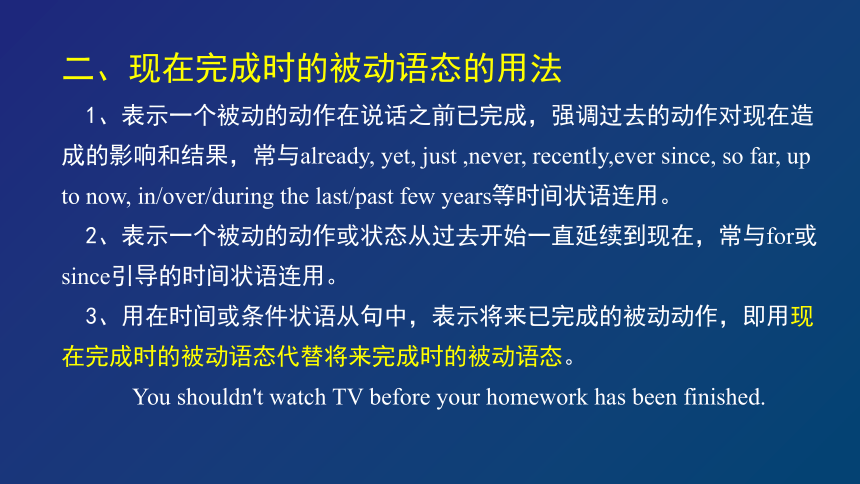 二、现在完成时的被动语态的用法

1、表示一个被动的动作在说话之前已完成，强调过去的动作对现在造成的影响和结果，常与already, yet, just ,never, recently,ever since, so far, up to now, in/over/during the last/past few years等时间状语连用。

2、表示一个被动的动作或状态从过去开始一直延续到现在，常与for或since引导的时间状语连用。

3、用在时间或条件状语从句中，表示将来已完成的被动动作，即用现在完成时的被动语态代替将来完成时的被动语态。

You shouldn't watch TV before your homework has been finished.